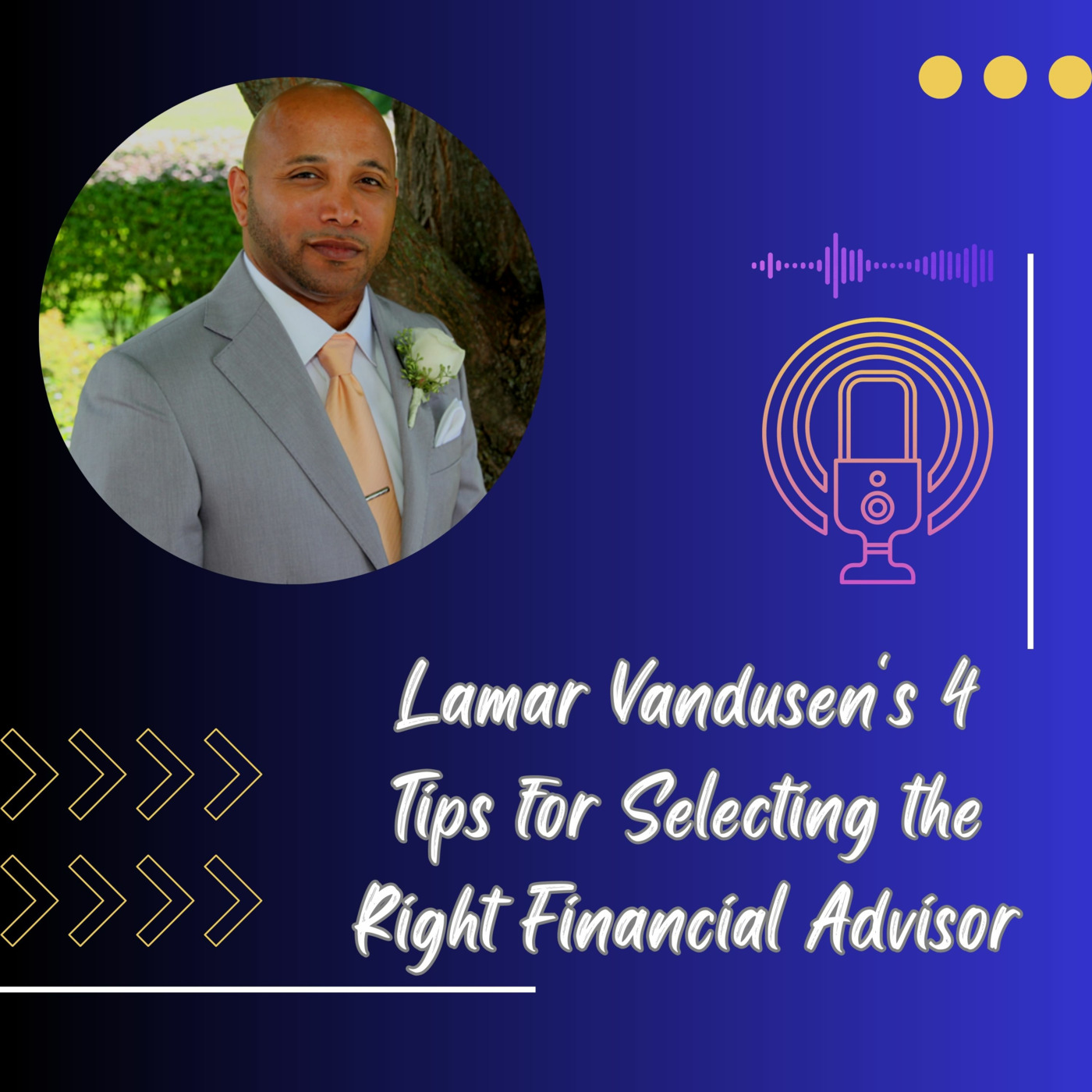 Lamar Vandusen's 4 Tips For Selecting the Right Financial Advisor